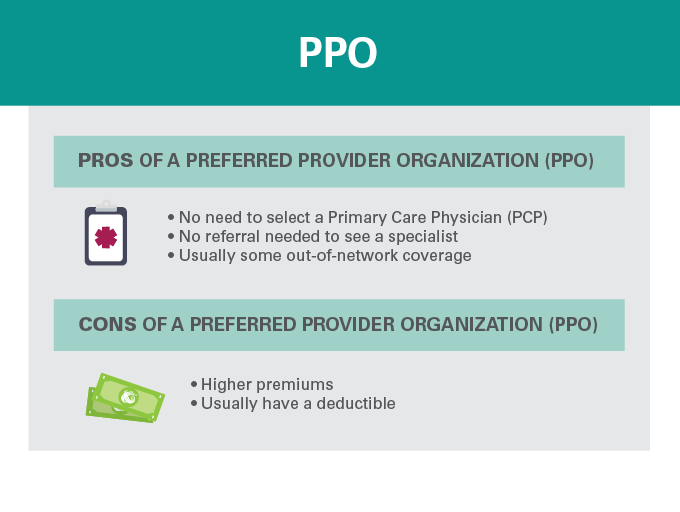 PPO

PROS OF A PREFERRED PROVIDER ORGANIZATION (PPO)

• No need to select a Primary Care Physician (PCP)
• No referral needed to see a specialist
• Usually some out-of-network coverage

CONS OF A PREFERRED PROVIDER ORGANIZATION (PPO)

• Higher premiums
• Usually have a deductible